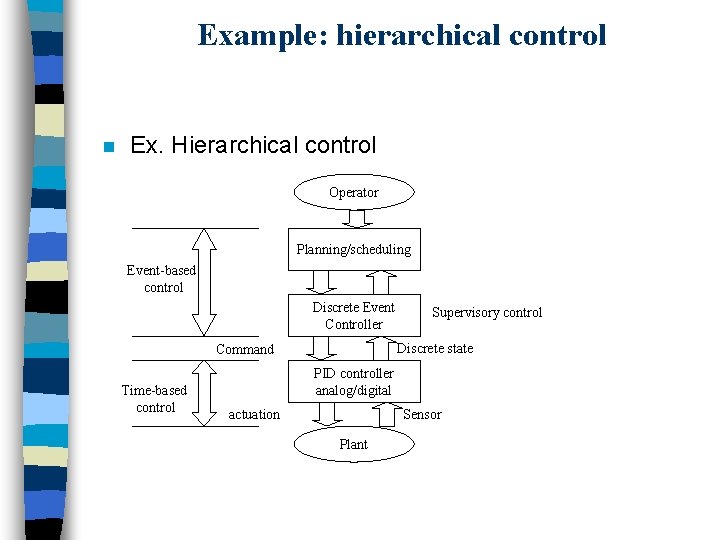 Example: hierarchical control

Ex. Hierarchical control

Operator

Planning/scheduling

Event-based control

Discrete Event Controller

Supervisory control

Command

Discrete state

PID controller analog/digital

Time-based control

actuation

Sensor

Plant